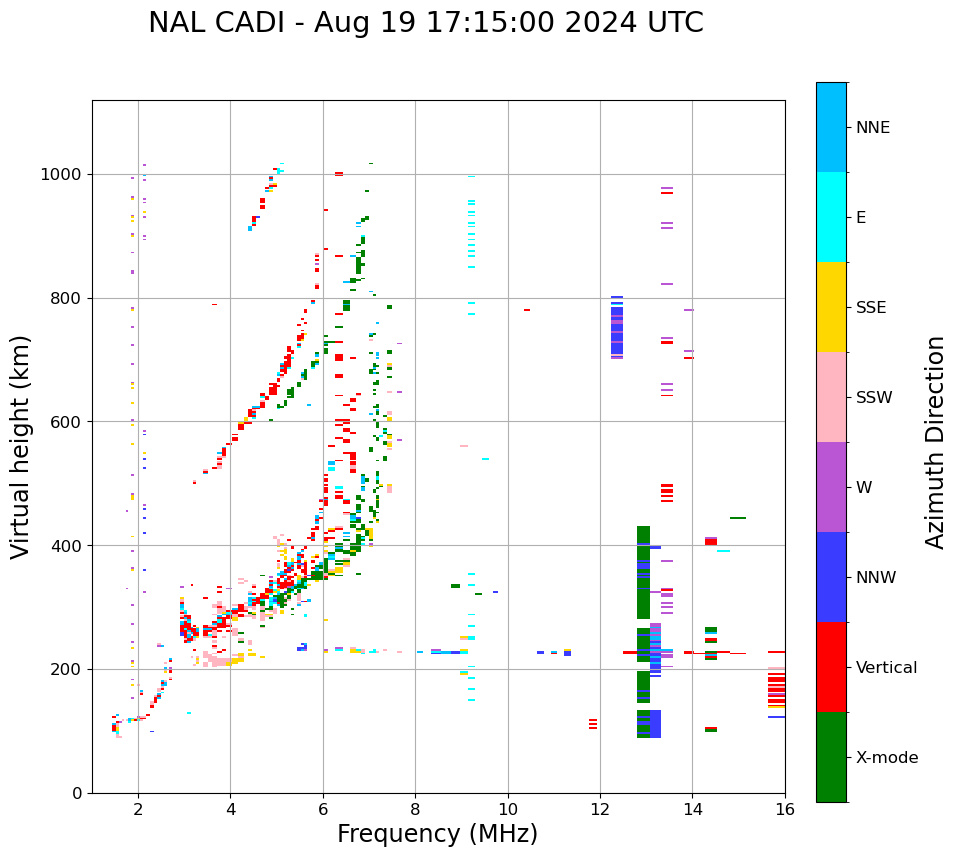 NAL CADI - Aug 19 17:15:00 2024 UTC

Virtual height (km)

1000
800
600
400
200
0

2
4
6
8
10
12
14
16

Frequency (MHz)

NNE
E
SSE
SSW
W
NNW
Vertical
X-mode

Azimuth Direction